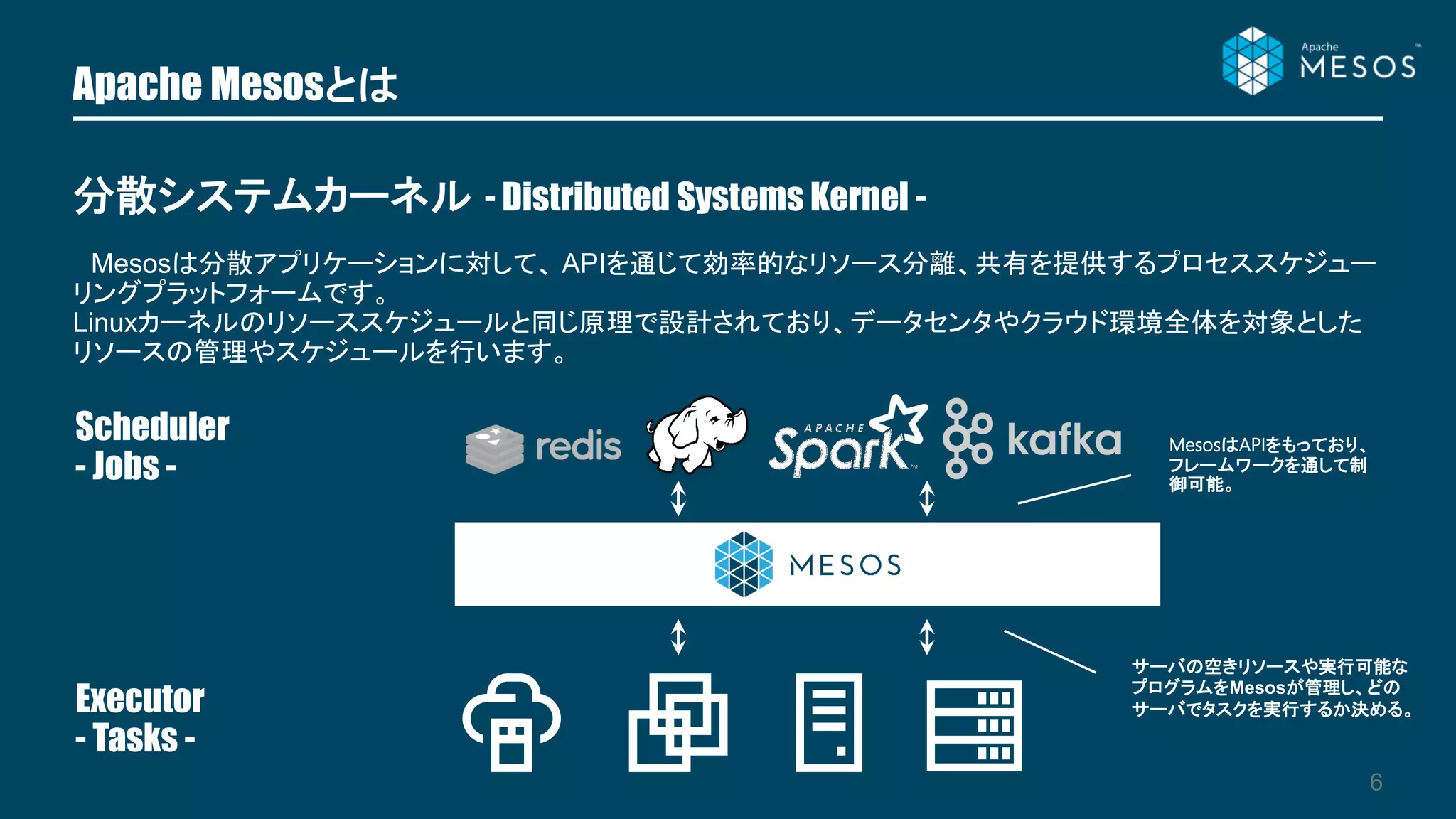 Apache Mesosとは

Apache MESOS

分散システムカーネル - Distributed Systems Kernel -

Mesosは分散アプリケーションに対して、APIを通じて効率的なリソース分離、共有を提供するプロセススケジューリングプラットフォームです。
Linuxカーネルのリソーススケジュールと同じ原理で設計されており、データセンタやクラウド環境全体を対象としたリソースの管理やスケジュールを行います。

Scheduler
- Jobs -

redis

APACHE Spark

kafka

MesosはAPIをもっており、フレームワークを通して制御可能。

MESOS

Executor
- Tasks -

サーバの空きリソースや実行可能なプログラムをMesosが管理し、どのサーバでタスクを実行するか決める。

6